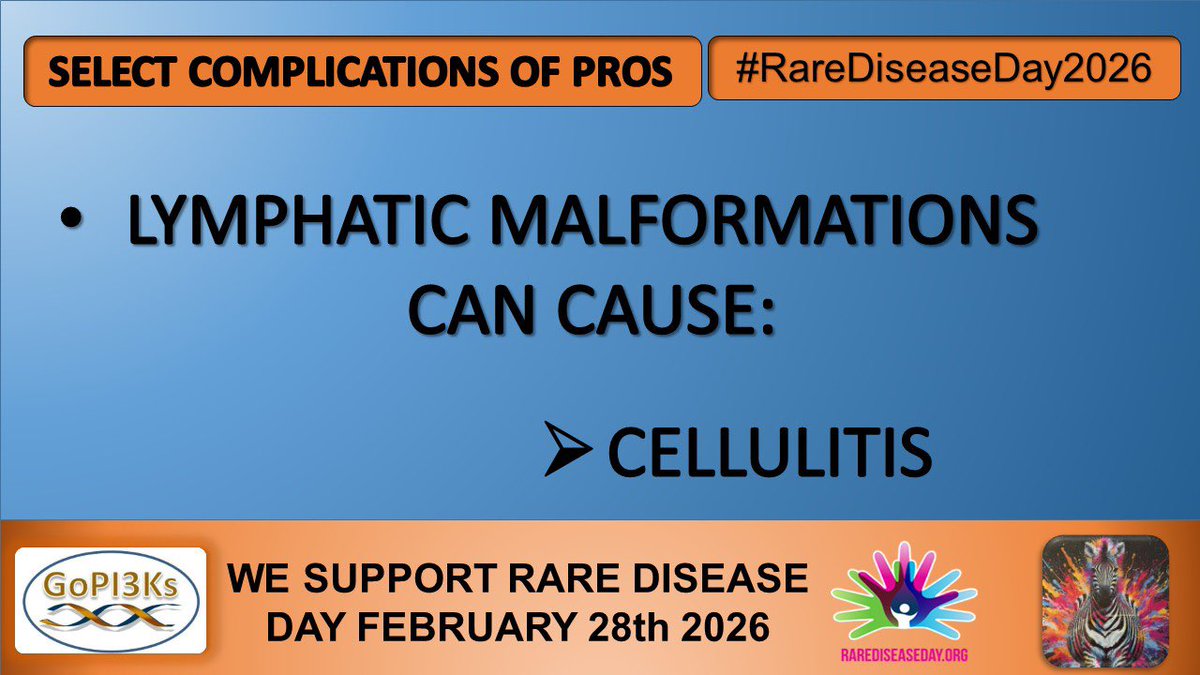 SELECT COMPLICATIONS OF PROS

#RareDiseaseDay2026

• LYMPHATIC MALFORMATIONS CAN CAUSE:

➤ CELLULITIS

GoPI3Ks

WE SUPPORT RARE DISEASE DAY FEBRUARY 28th 2026

RAREDISEASEDAY.ORG